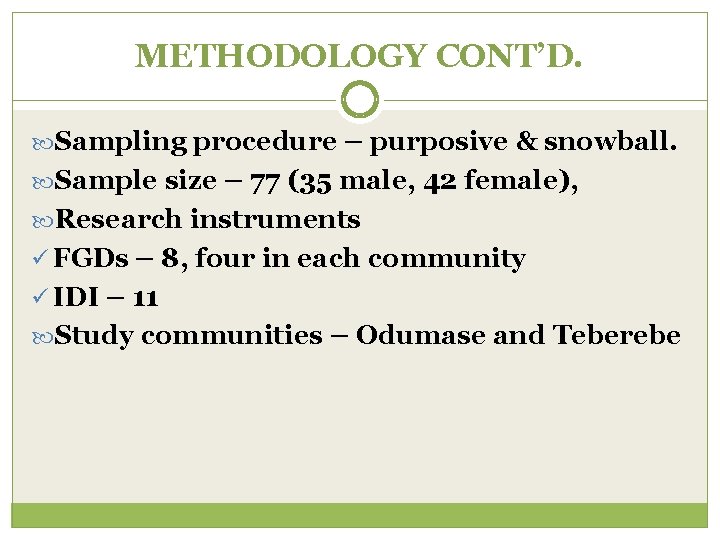 METHODOLOGY CONT'D.

Sampling procedure – purposive & snowball.

Sample size – 77 (35 male, 42 female),

Research instruments

✓ FGDs – 8, four in each community

✓ IDI – 11

Study communities – Odumase and Teberebe